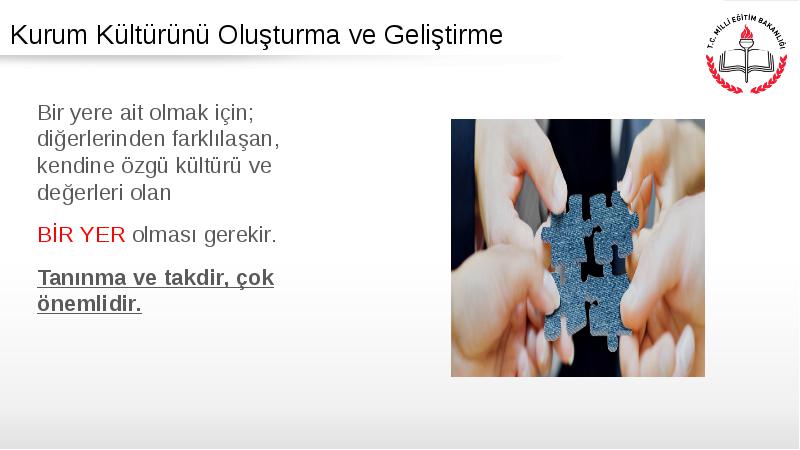 Kurum Kültürünü Oluşturma ve Geliştirme

T.C. MİLLİ EĞİTİM BAKANLIĞI

Bir yere ait olmak için; diğerlerinden farklılaşan, kendine özgü kültürü ve değerleri olan

BİR YER olması gerekir.

Tanınma ve takdir, çok önemlidir.